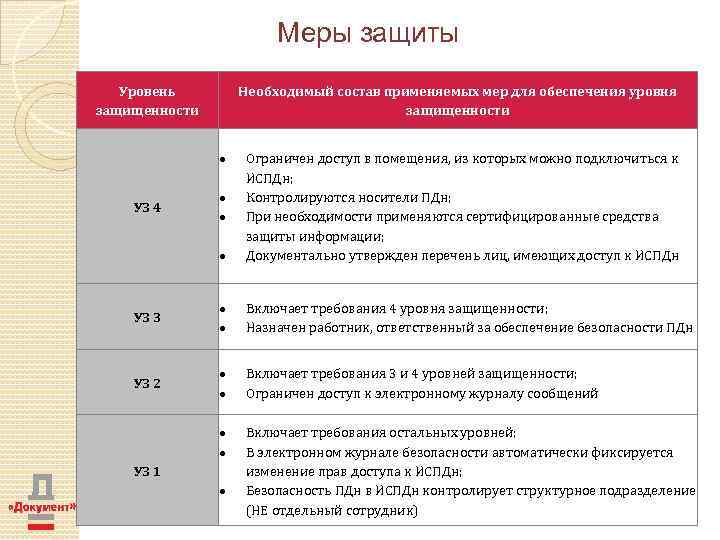 Меры защиты

| Уровень защищенности | Необходимый состав применяемых мер для обеспечения уровня защищенности |
|---|---|
| УЗ 4 | • Ограничен доступ в помещения, из которых можно подключиться к ИСПДн; • Контролируются носители ПДн; • При необходимости применяются сертифицированные средства защиты информации; • Документально утвержден перечень лиц, имеющих доступ к ИСПДн |
| УЗ 3 | • Включает требования 4 уровня защищенности; • Назначен работник, ответственный за обеспечение безопасности ПДн |
| УЗ 2 | • Включает требования 3 и 4 уровней защищенности; • Ограничен доступ к электронному журналу сообщений |
| УЗ 1 | • Включает требования остальных уровней; • В электронном журнале безопасности автоматически фиксируется изменение прав доступа к ИСПДн; • Безопасность ПДн в ИСПДн контролирует структурное подразделение (НЕ отдельный сотрудник) |

Д
«Документ»